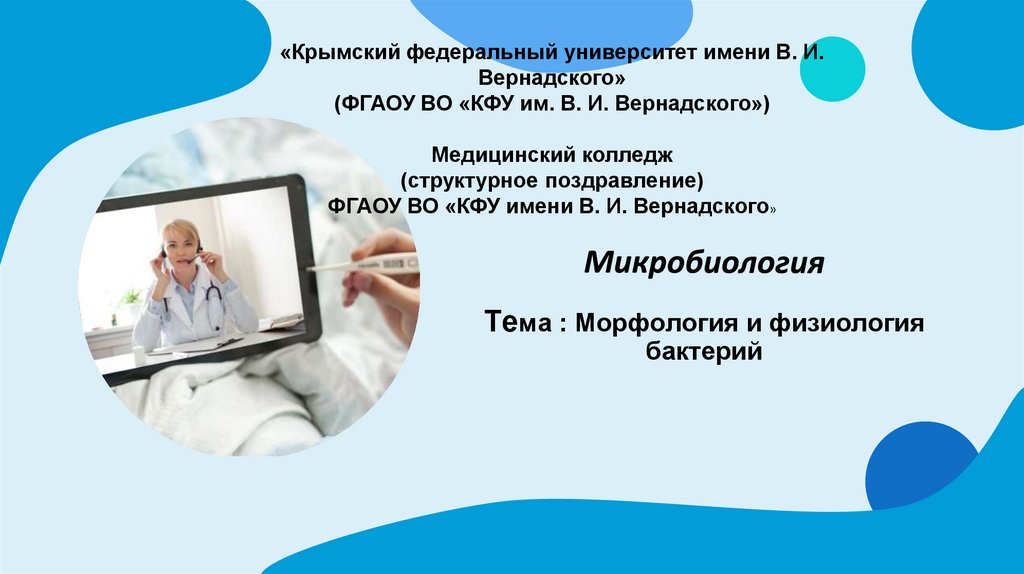 «Крымский федеральный университет имени В. И. Вернадского»
(ФГАОУ ВО «КФУ им. В. И. Вернадского»)

Медицинский колледж
(структурное поздравление)
ФГАОУ ВО «КФУ имени В. И. Вернадского»

Микробиология

Тема : Морфология и физиология бактерий